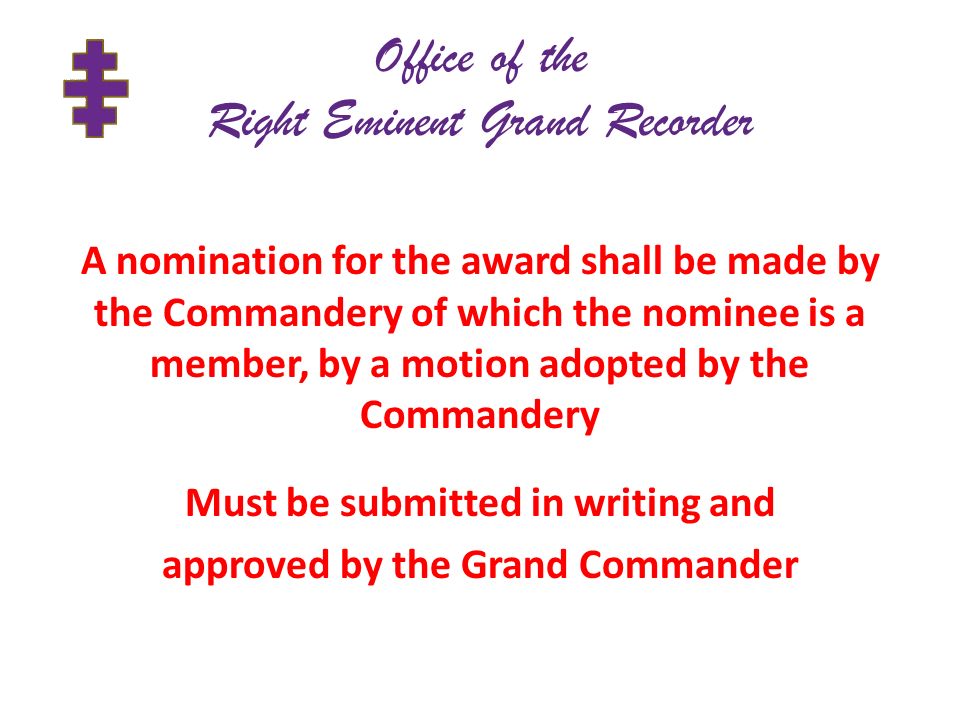 Office of the
Right Eminent Grand Recorder

A nomination for the award shall be made by the Commandery of which the nominee is a member, by a motion adopted by the Commandery

Must be submitted in writing and approved by the Grand Commander